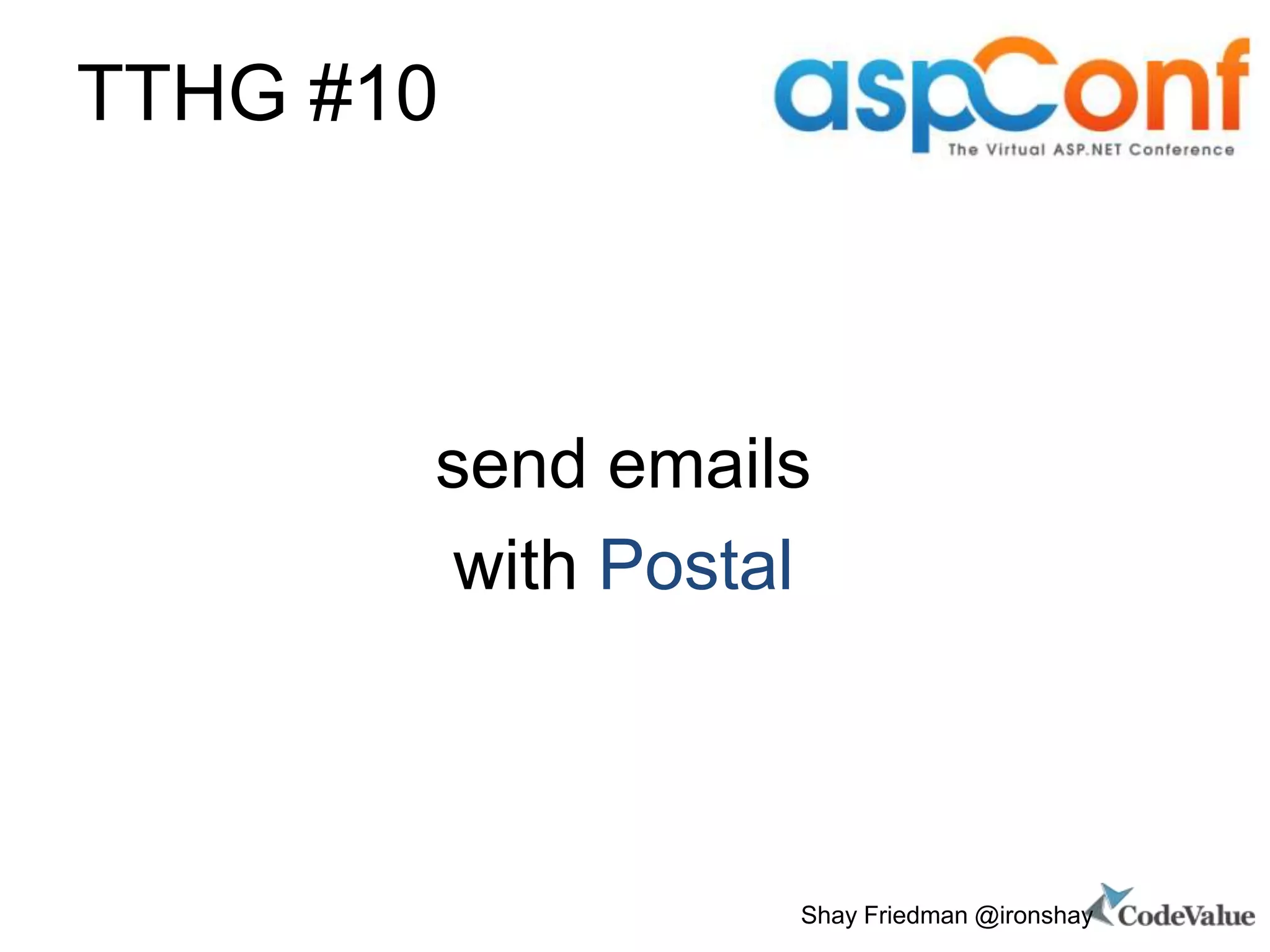 TTHG #10

aspConf
The Virtual ASP.NET Conference

send emails
with Postal

Shay Friedman @ironshay CodeValue